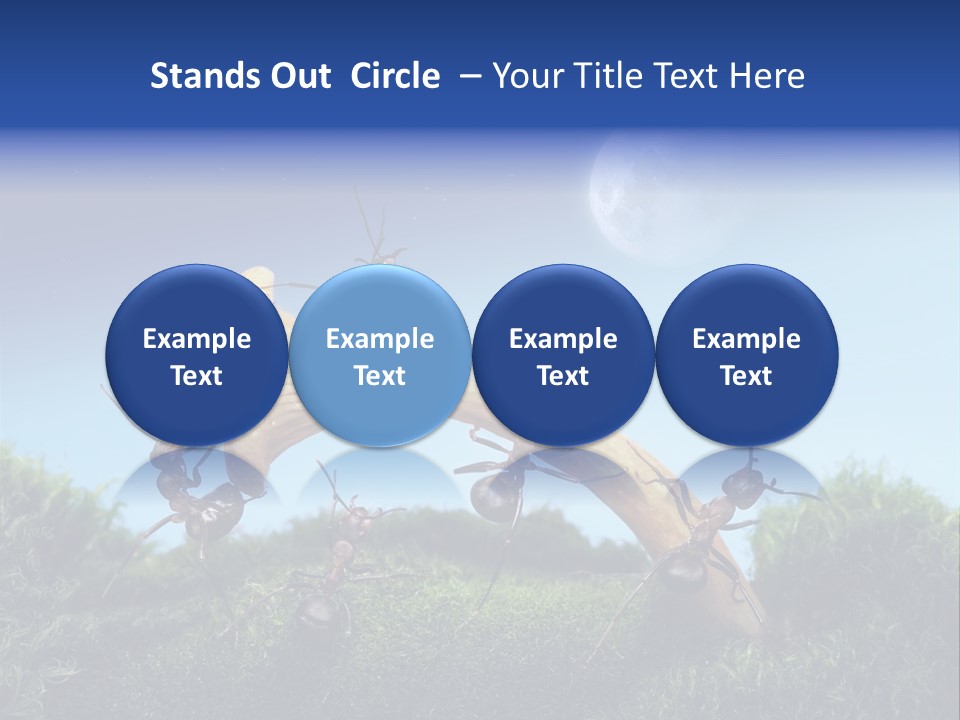 Stands Out Circle – Your Title Text Here

Example Text

Example Text

Example Text

Example Text